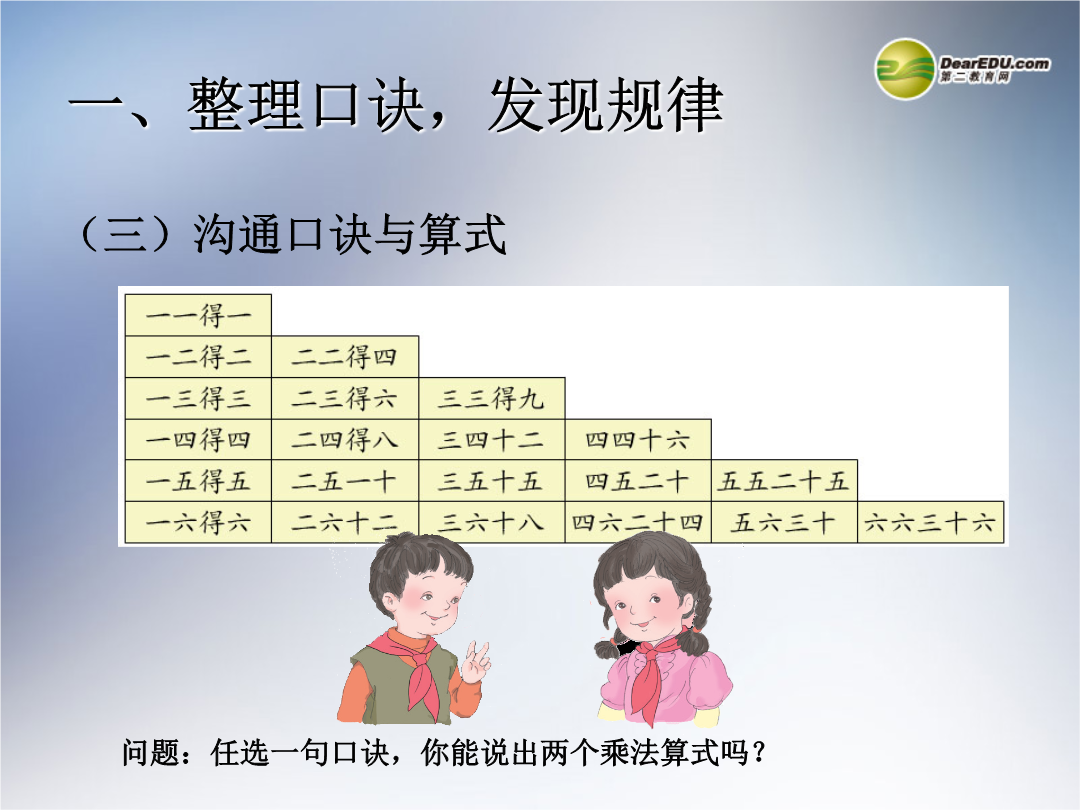 DearEDU.com
第二教育网

一、整理口诀，发现规律

（三）沟通口诀与算式

| 一一得一 | | | | | |
|---|---|---|---|---|---|
| 一二得二 | 二二得四 | | | | |
| 一三得三 | 二三得六 | 三三得九 | | | |
| 一四得四 | 二四得八 | 三四十二 | 四四十六 | | |
| 一五得五 | 二五一十 | 三五十五 | 四五二十 | 五五二十五 | |
| 一六得六 | 二六十二 | 三六十八 | 四六二十四 | 五六三十 | 六六三十六 |

问题：任选一句口诀，你能说出两个乘法算式吗？